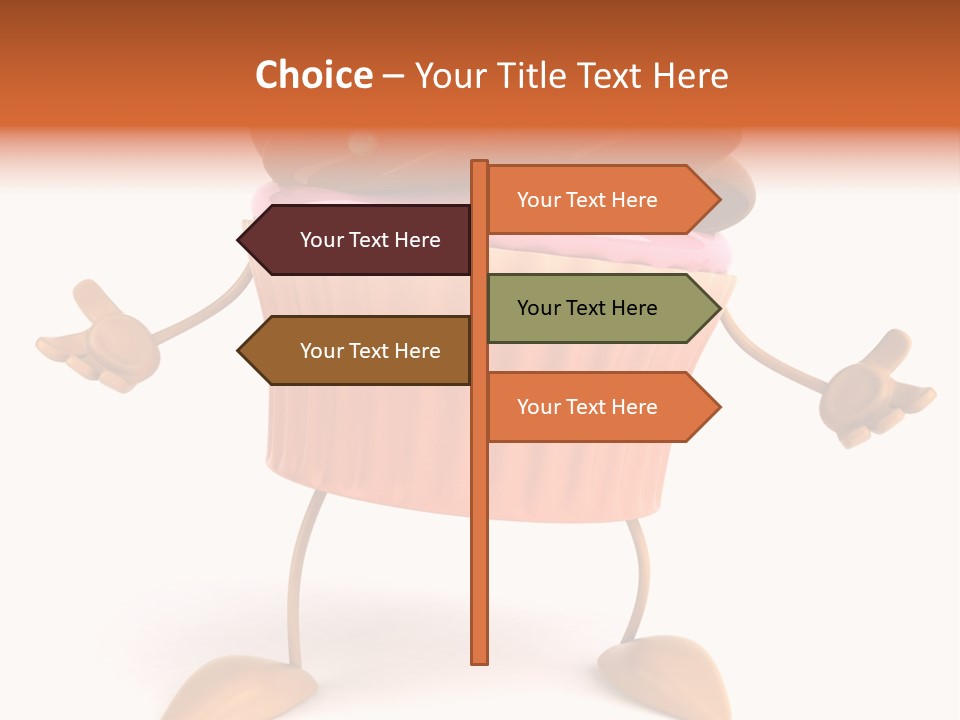 Choice – Your Title Text Here

Your Text Here

Your Text Here

Your Text Here

Your Text Here

Your Text Here